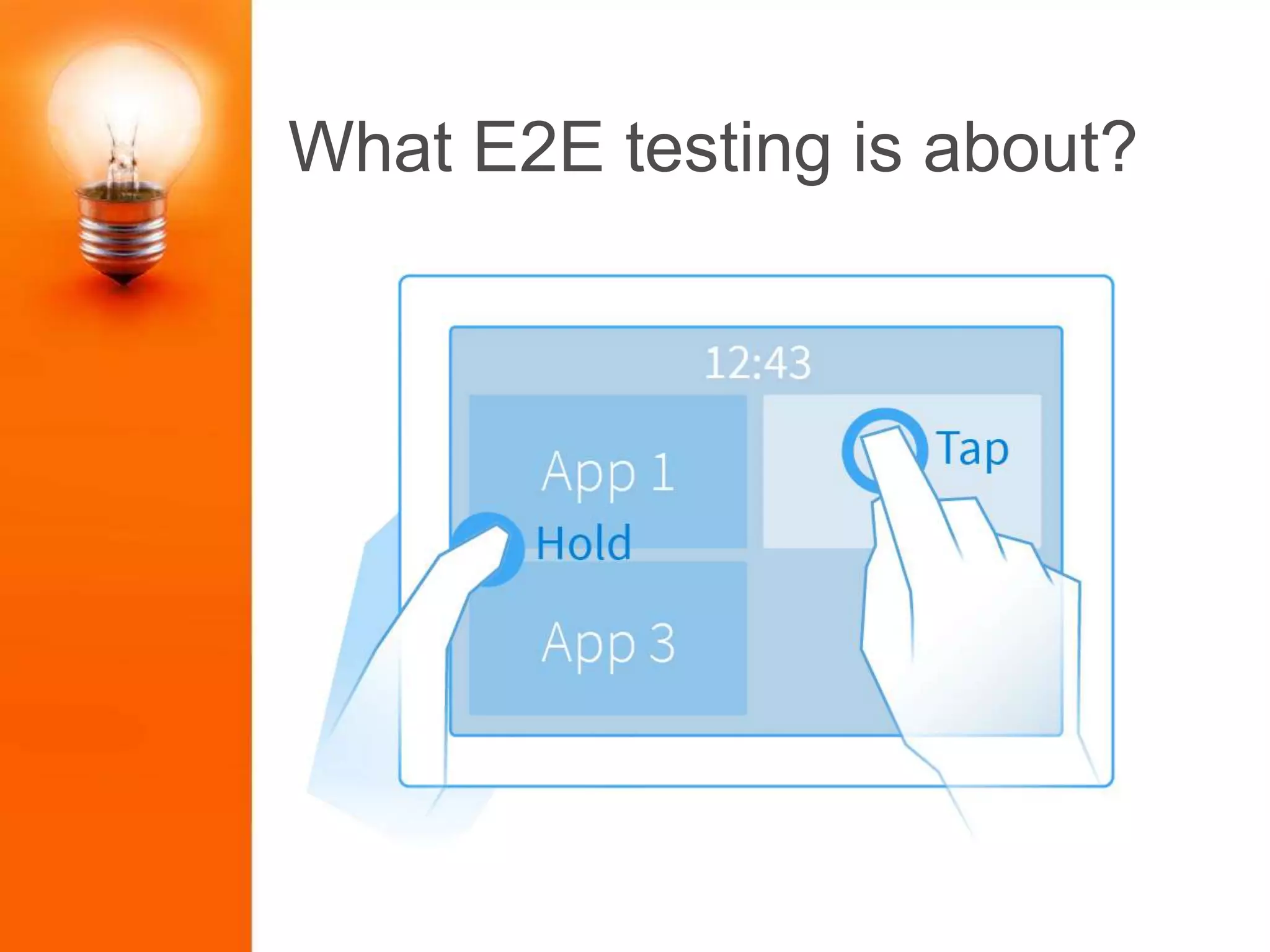 What E2E testing is about?

12:43

App 1

Tap

Hold

App 3